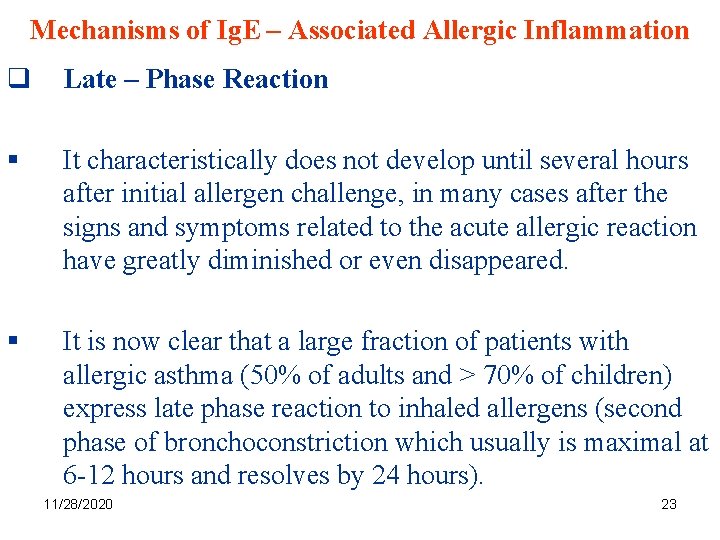 Mechanisms of IgE – Associated Allergic Inflammation

❑ Late – Phase Reaction

▪ It characteristically does not develop until several hours after initial allergen challenge, in many cases after the signs and symptoms related to the acute allergic reaction have greatly diminished or even disappeared.

▪ It is now clear that a large fraction of patients with allergic asthma (50% of adults and > 70% of children) express late phase reaction to inhaled allergens (second phase of bronchoconstriction which usually is maximal at 6-12 hours and resolves by 24 hours).

11/28/2020

23